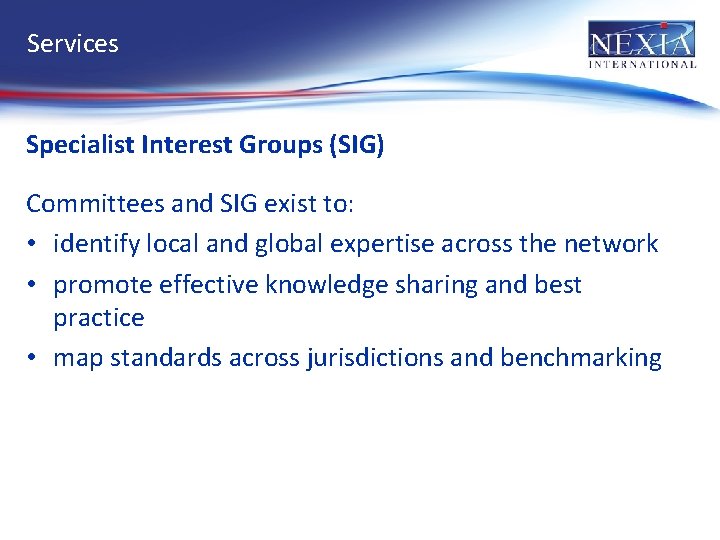 Services

NEXIA
INTERNATIONAL

Specialist Interest Groups (SIG)

Committees and SIG exist to:
• identify local and global expertise across the network
• promote effective knowledge sharing and best practice
• map standards across jurisdictions and benchmarking